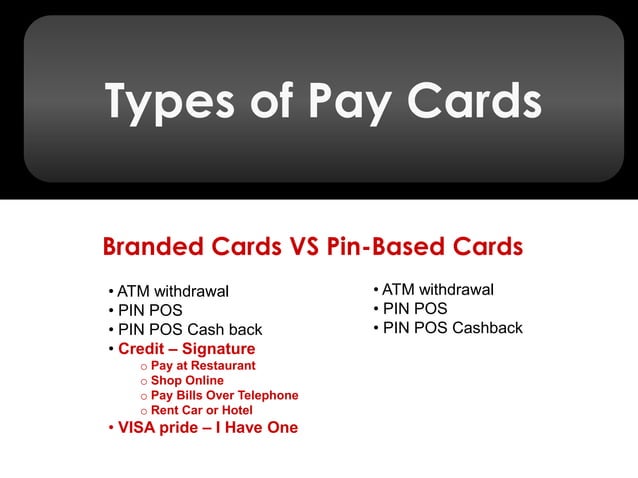 Types of Pay Cards

Branded Cards VS Pin-Based Cards

• ATM withdrawal
• PIN POS
• PIN POS Cash back
• Credit – Signature
  o Pay at Restaurant
  o Shop Online
  o Pay Bills Over Telephone
  o Rent Car or Hotel
• VISA pride – I Have One

• ATM withdrawal
• PIN POS
• PIN POS Cashback